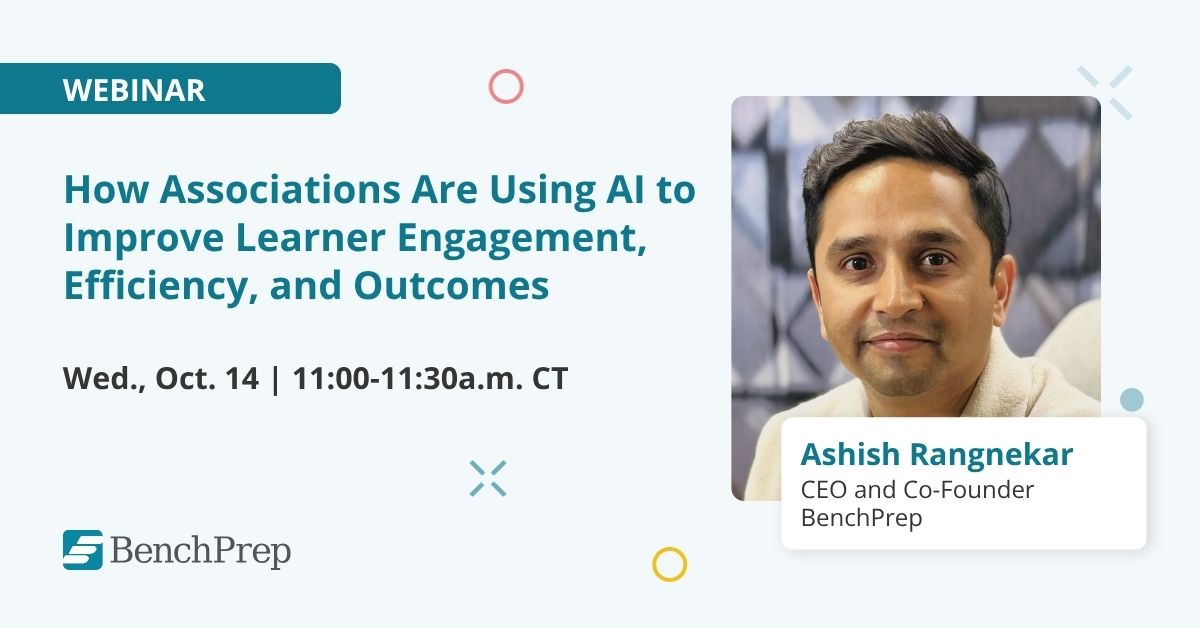 WEBINAR

How Associations Are Using AI to Improve Learner Engagement, Efficiency, and Outcomes

Wed., Oct. 14 | 11:00-11:30a.m. CT

BenchPrep

Ashish Rangnekar
CEO and Co-Founder
BenchPrep